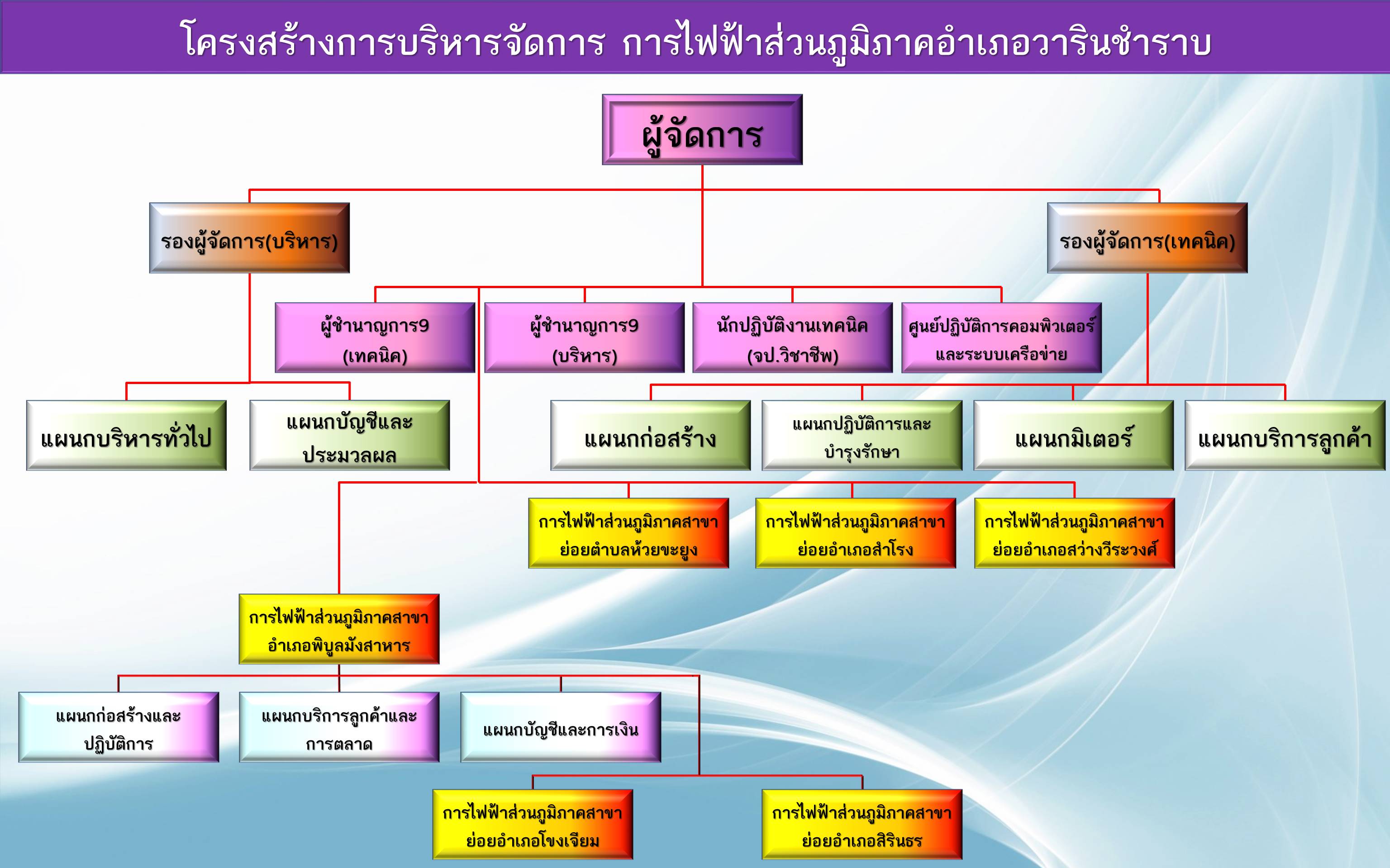 โครงสร้างการบริหารจัดการ การไฟฟ้าส่วนภูมิภาคอำเภอวารินชำราบ

ผู้จัดการ

รองผู้จัดการ(บริหาร)

รองผู้จัดการ(เทคนิค)

ผู้ชำนาญการ9 (เทคนิค)

ผู้ชำนาญการ9 (บริหาร)

นักปฏิบัติงานเทคนิค (จป.วิชาชีพ)

ศูนย์ปฏิบัติการคอมพิวเตอร์ และระบบเครือข่าย

แผนกบริหารทั่วไป

แผนกบัญชีและ ประมวลผล

แผนกก่อสร้าง

แผนกปฏิบัติการและ บำรุงรักษา

แผนกมิเตอร์

แผนกบริการลูกค้า

การไฟฟ้าส่วนภูมิภาคสาขา ย่อยตำบลห้วยขะยูง

การไฟฟ้าส่วนภูมิภาคสาขา ย่อยอำเภอสำโรง

การไฟฟ้าส่วนภูมิภาคสาขา ย่อยอำเภอสว่างวีระวงศ์

การไฟฟ้าส่วนภูมิภาคสาขา อำเภอพิบูลมังสาหาร

แผนกก่อสร้างและ ปฏิบัติการ

แผนกบริการลูกค้าและ การตลาด

แผนกบัญชีและการเงิน

การไฟฟ้าส่วนภูมิภาคสาขา ย่อยอำเภอโขงเจียม

การไฟฟ้าส่วนภูมิภาคสาขา ย่อยอำเภอสิรินธร